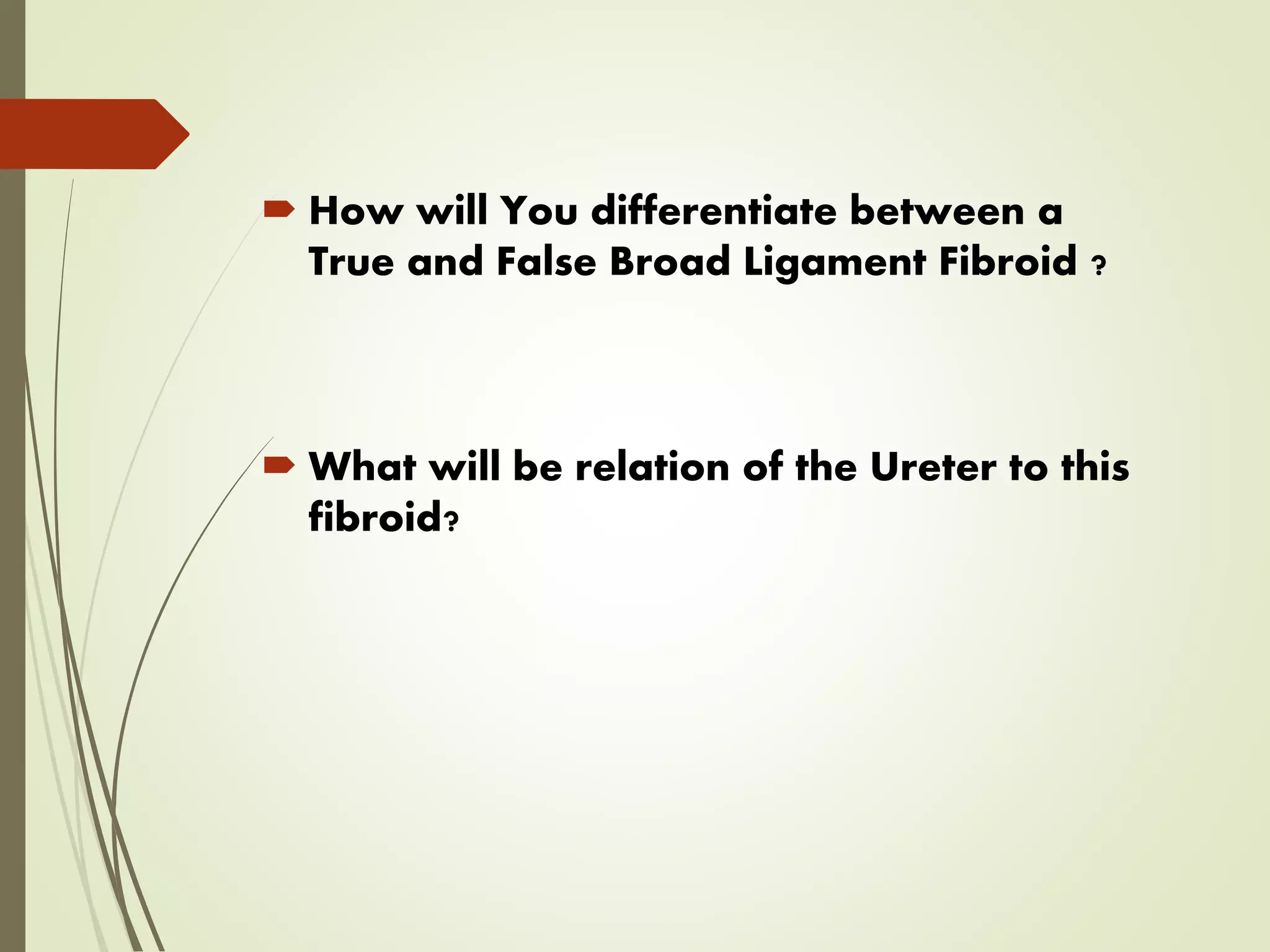 How will You differentiate between a True and False Broad Ligament Fibroid ?

What will be relation of the Ureter to this fibroid?